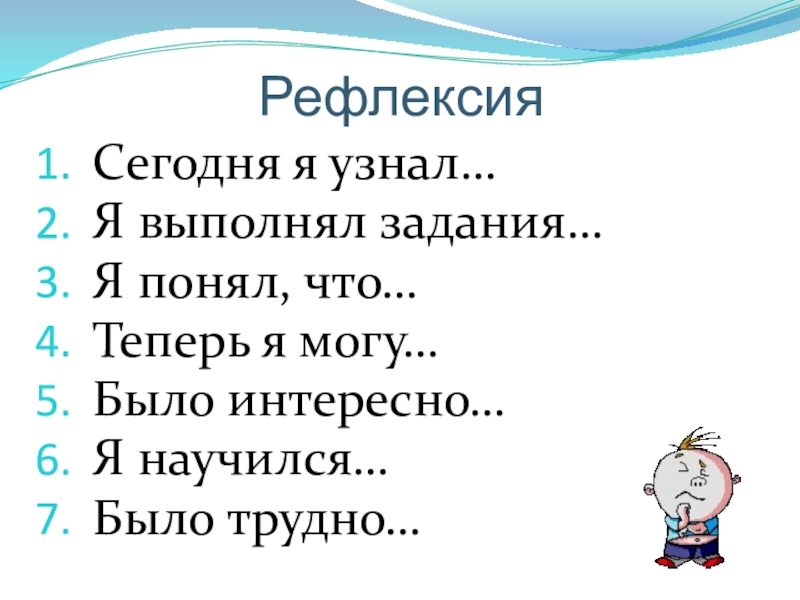 Рефлексия

1. Сегодня я узнал…
2. Я выполнял задания…
3. Я понял, что…
4. Теперь я могу…
5. Было интересно…
6. Я научился…
7. Было трудно…